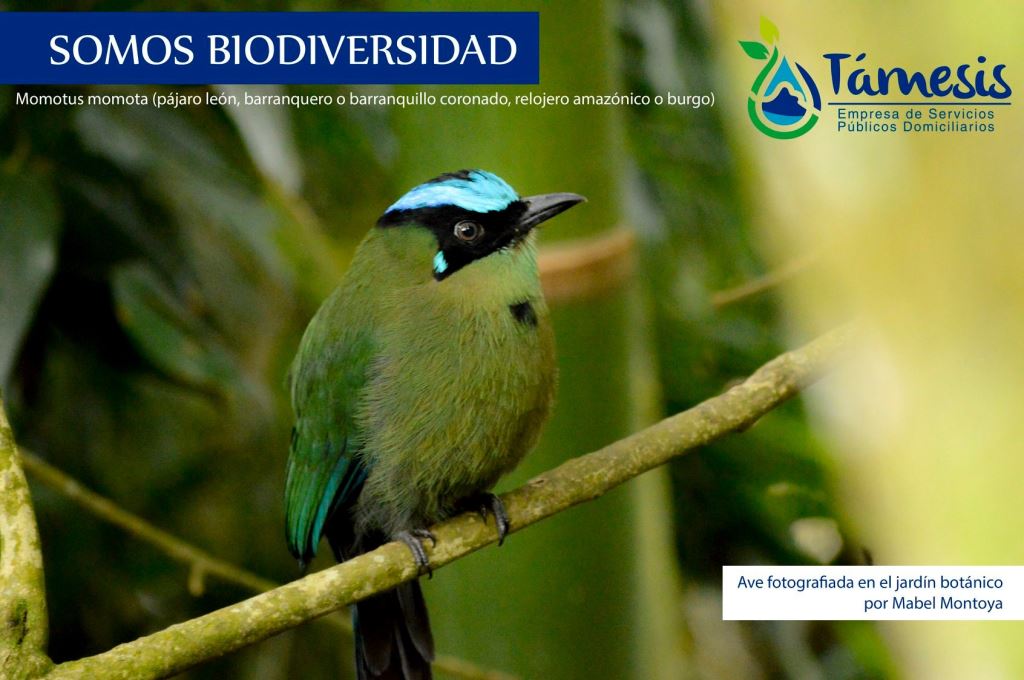 SOMOS BIODIVERSIDAD

Momotus momota (pájaro león, barranquero o barranquillo coronado, relojero amazónico o burgo)

Támesis
Empresa de Servicios Públicos Domiciliarios

Ave fotografiada en el jardín botánico por Mabel Montoya